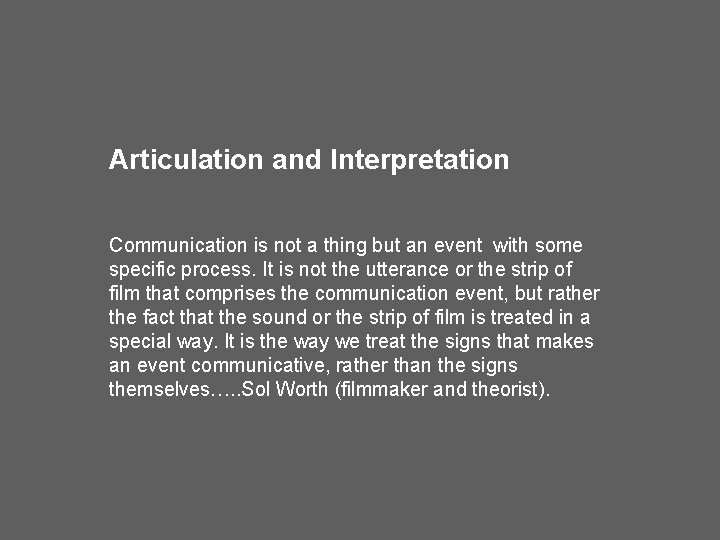 Articulation and Interpretation

Communication is not a thing but an event with some specific process. It is not the utterance or the strip of film that comprises the communication event, but rather the fact that the sound or the strip of film is treated in a special way. It is the way we treat the signs that makes an event communicative, rather than the signs themselves…..Sol Worth (filmmaker and theorist).